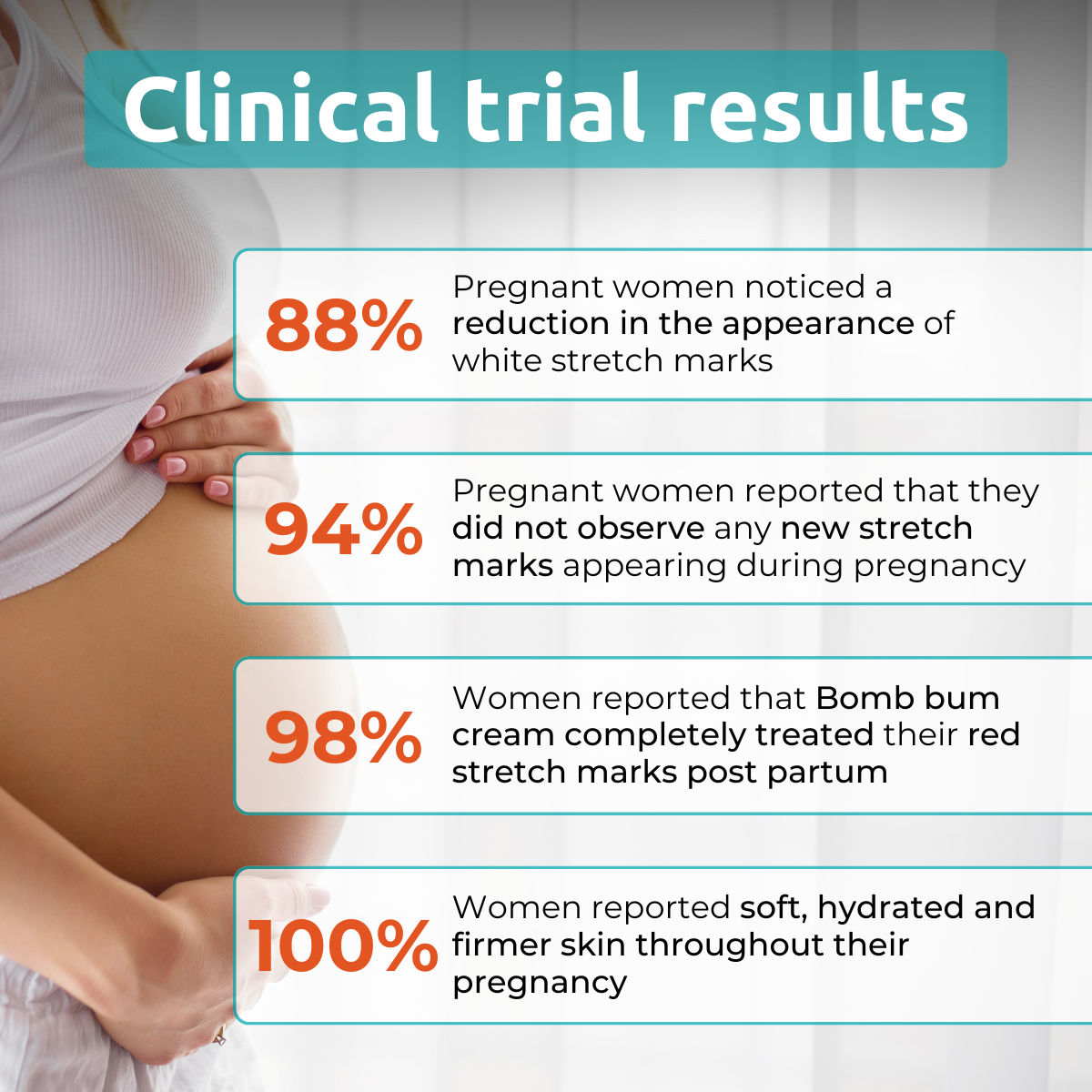 Clinical trial results

88% Pregnant women noticed a reduction in the appearance of white stretch marks

94% Pregnant women reported that they did not observe any new stretch marks appearing during pregnancy

98% Women reported that Bomb bum cream completely treated their red stretch marks post partum

100% Women reported soft, hydrated and firmer skin throughout their pregnancy